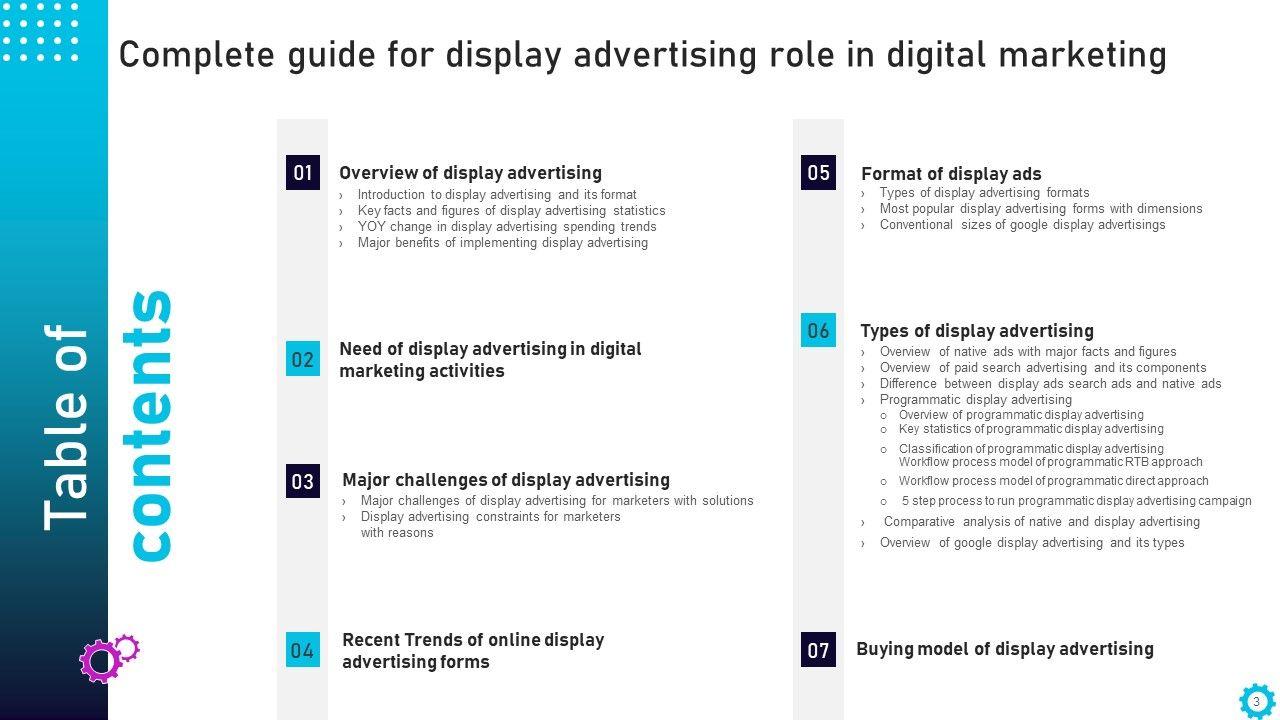 Complete guide for display advertising role in digital marketing

Table of contents

01 Overview of display advertising
› Introduction to display advertising and its format
› Key facts and figures of display advertising statistics
› YOY change in display advertising spending trends
› Major benefits of implementing display advertising

02 Need of display advertising in digital marketing activities

03 Major challenges of display advertising
› Major challenges of display advertising for marketers with solutions
› Display advertising constraints for marketers with reasons

04 Recent Trends of online display advertising forms

05 Format of display ads
› Types of display advertising formats
› Most popular display advertising forms with dimensions
› Conventional sizes of google display advertisings

06 Types of display advertising
› Overview of native ads with major facts and figures
› Overview of paid search advertising and its components
› Difference between display ads search ads and native ads
› Programmatic display advertising
o Overview of programmatic display advertising
o Key statistics of programmatic display advertising
o Classification of programmatic display advertising Workflow process model of programmatic RTB approach
o Workflow process model of programmatic direct approach
o 5 step process to run programmatic display advertising campaign
› Comparative analysis of native and display advertising
› Overview of google display advertising and its types

07 Buying model of display advertising

3